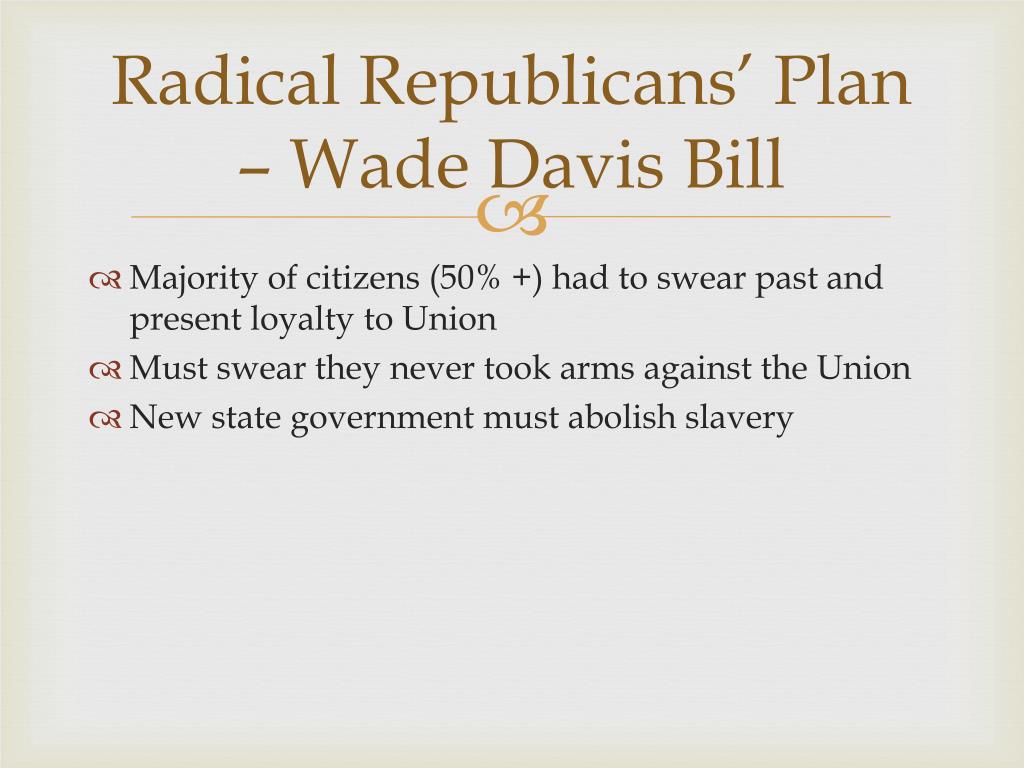 Radical Republicans' Plan – Wade Davis Bill

Majority of citizens (50% +) had to swear past and present loyalty to Union

Must swear they never took arms against the Union

New state government must abolish slavery